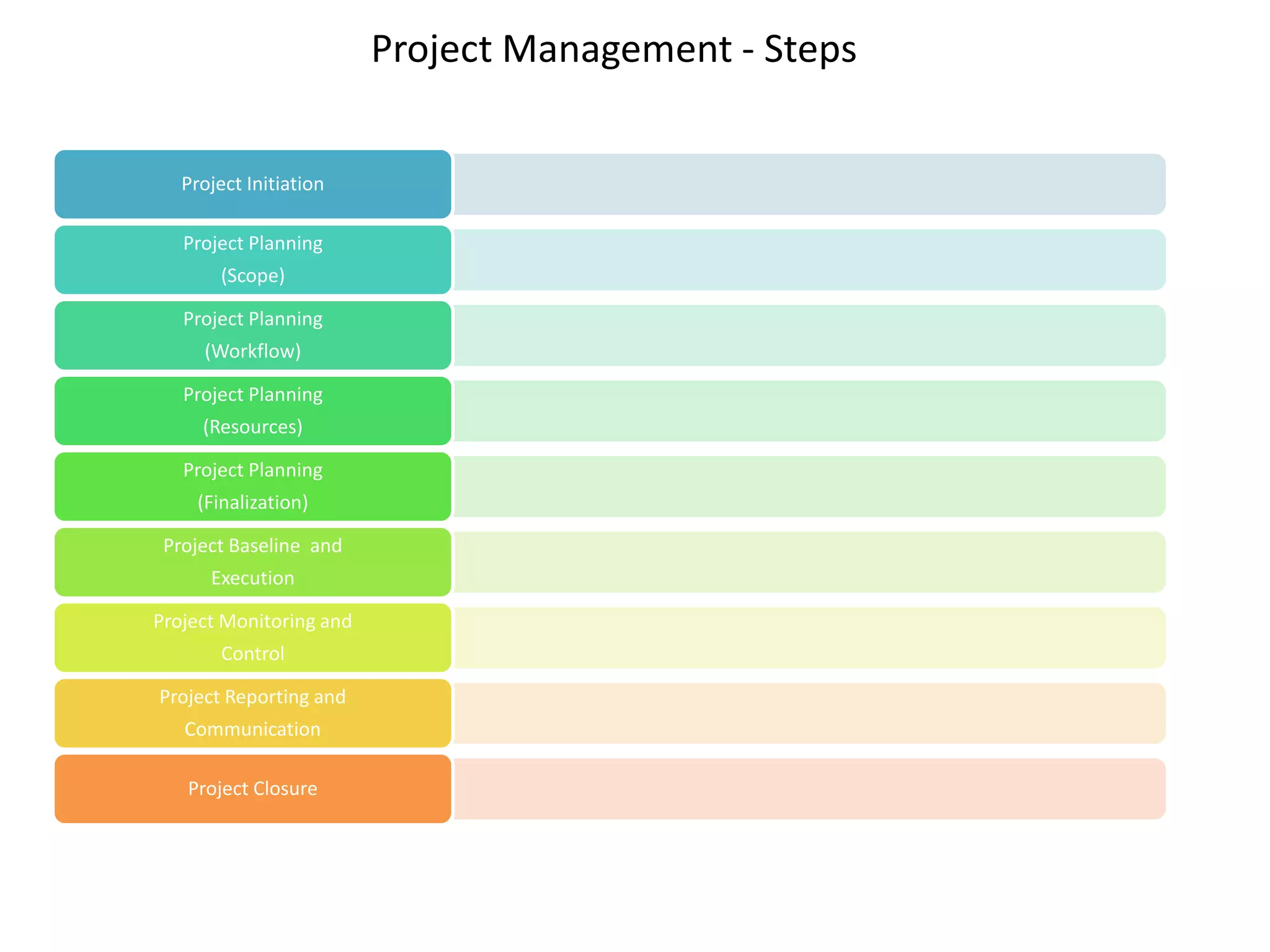 Project Management - Steps

Project Initiation

Project Planning (Scope)

Project Planning (Workflow)

Project Planning (Resources)

Project Planning (Finalization)

Project Baseline and Execution

Project Monitoring and Control

Project Reporting and Communication

Project Closure